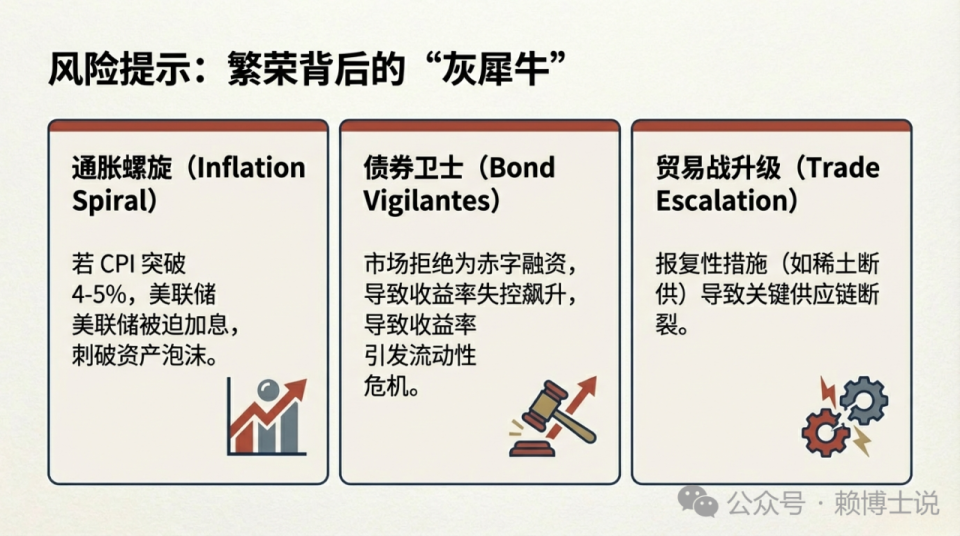 风险提示：繁荣背后的“灰犀牛”

通胀螺旋（Inflation Spiral）

若 CPI 突破 4-5%，美联储 美联储被迫加息，刺破资产泡沫。

债券卫士（Bond Vigilantes）

市场拒绝为赤字融资，导致收益率失控飙升，导致收益率 引发流动性 危机。

贸易战升级（Trade Escalation）

报复性措施（如稀土断供）导致关键供应链断裂。

公众号 · 赖博士说